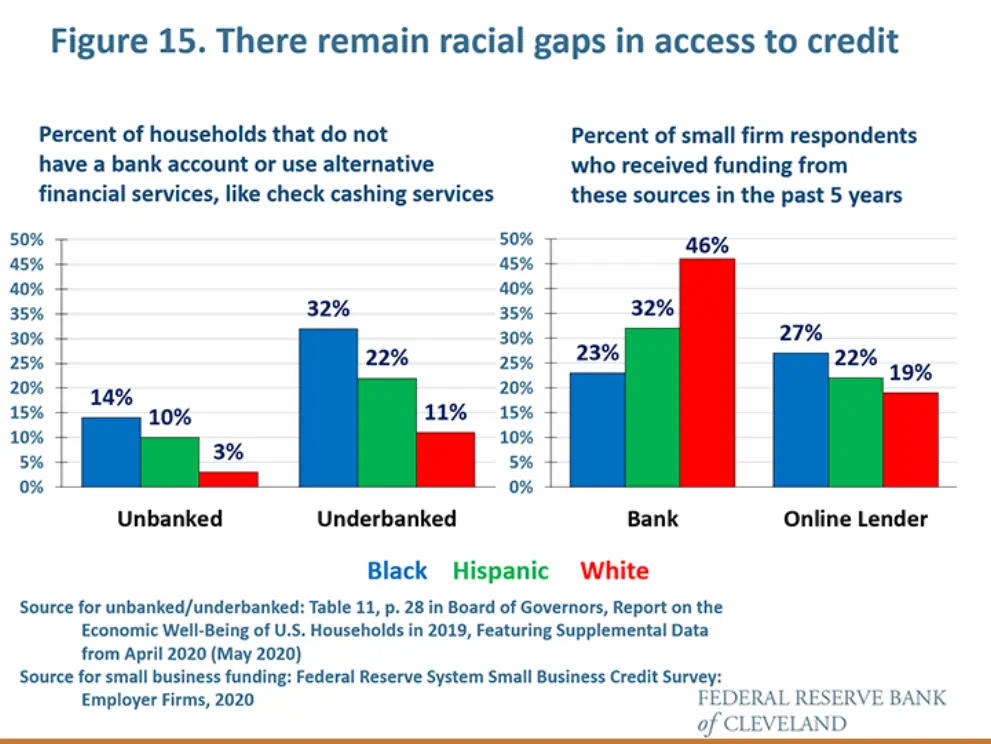 Figure 15. There remain racial gaps in access to credit

Percent of households that do not have a bank account or use alternative financial services, like check cashing services

50%
45%
40%
35%
30%
25%
20%
15%
10%
5%
0%

14%
10%
3%
32%
22%
11%

Unbanked
Underbanked

Percent of small firm respondents who received funding from these sources in the past 5 years

50%
45%
40%
35%
30%
25%
20%
15%
10%
5%
0%

23%
32%
46%
27%
22%
19%

Bank
Online Lender

Black Hispanic White

Source for unbanked/underbanked: Table 11, p. 28 in Board of Governors, Report on the Economic Well-Being of U.S. Households in 2019, Featuring Supplemental Data from April 2020 (May 2020)
Source for small business funding: Federal Reserve System Small Business Credit Survey: Employer Firms, 2020

FEDERAL RESERVE BANK of CLEVELAND